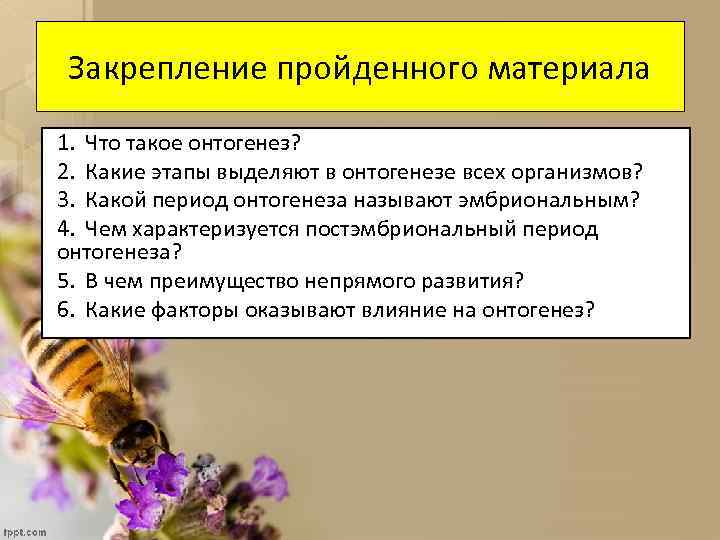 Закрепление пройденного материала

1. Что такое онтогенез?
2. Какие этапы выделяют в онтогенезе всех организмов?
3. Какой период онтогенеза называют эмбриональным?
4. Чем характеризуется постэмбриональный период онтогенеза?
5. В чем преимущество непрямого развития?
6. Какие факторы оказывают влияние на онтогенез?

fppt.com